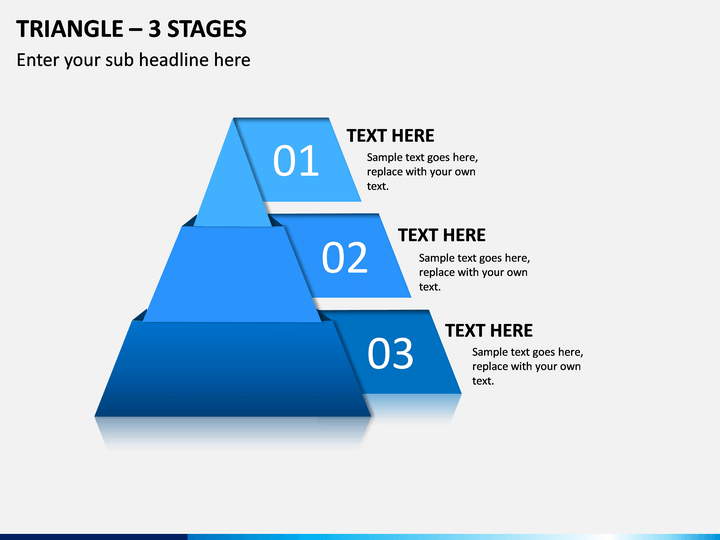 TRIANGLE – 3 STAGES

Enter your sub headline here

01

TEXT HERE

Sample text goes here, replace with your own text.

02

TEXT HERE

Sample text goes here, replace with your own text.

03

TEXT HERE

Sample text goes here, replace with your own text.